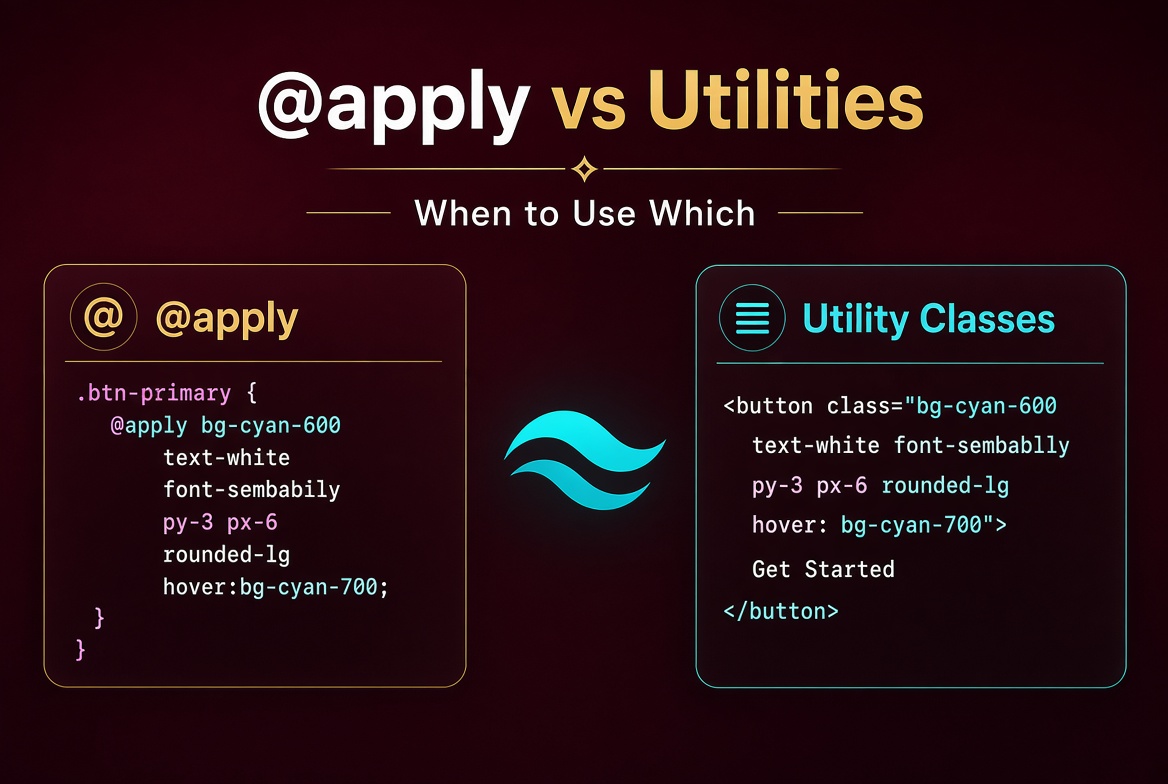 @apply vs Utilities

When to Use Which

@ @apply

.btn-primary {
@apply bg-cyan-600
text-white
font-sembabily
py-3 px-6
rounded-lg
hover:bg-cyan-700;
}
}

Utility Classes

<button class="bg-cyan-600
text-white font-sembablly
py-3 px-6 rounded-lg
hover: bg-cyan-700">
Get Started
</button>